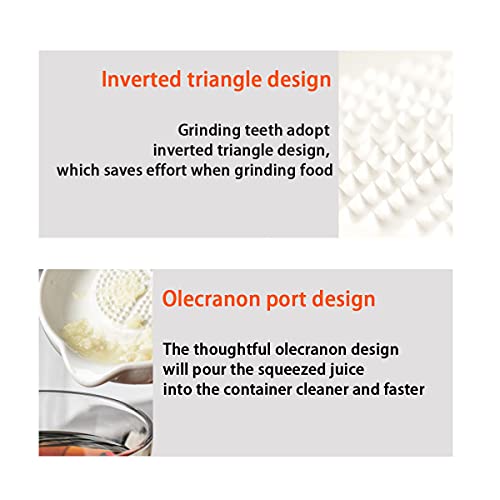 Inverted triangle design

Grinding teeth adopt inverted triangle design, which saves effort when grinding food

Olecranon port design

The thoughtful olecranon design will pour the squeezed juice into the container cleaner and faster